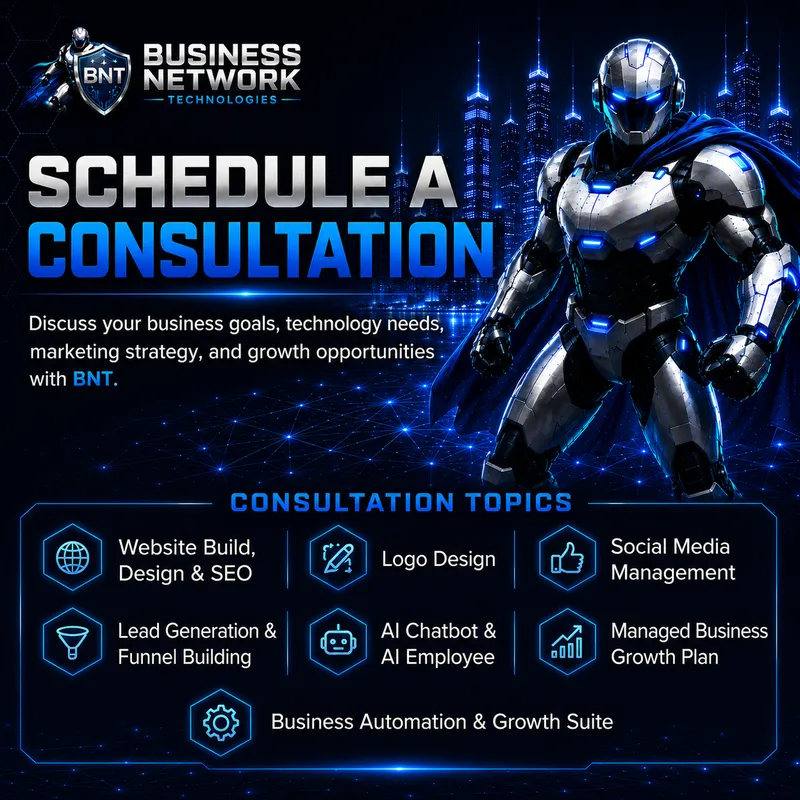 BNT

BUSINESS NETWORK TECHNOLOGIES

SCHEDULE A CONSULTATION

Discuss your business goals, technology needs, marketing strategy, and growth opportunities with BNT.

CONSULTATION TOPICS

Website Build, Design & SEO

Logo Design

Social Media Management

Lead Generation & Funnel Building

AI Chatbot & AI Employee

Managed Business Growth Plan

Business Automation & Growth Suite